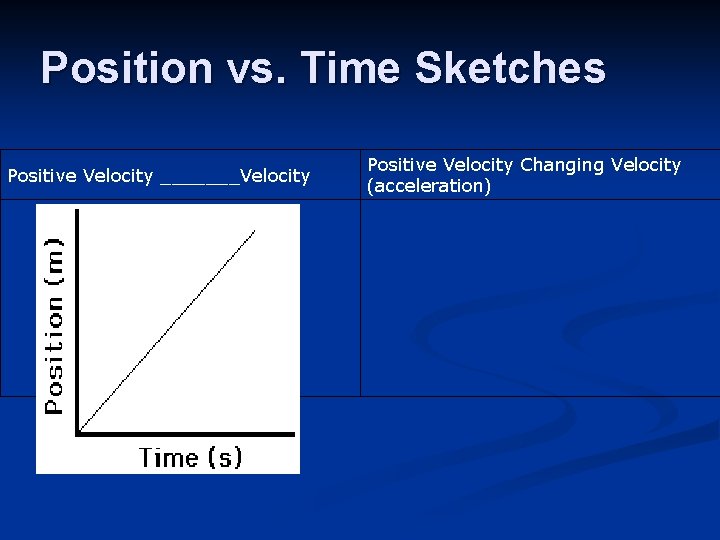 Position vs. Time Sketches

| Positive Velocity _______Velocity | Positive Velocity Changing Velocity (acceleration) |
|---|---|
| Position (m) Time (s) | |